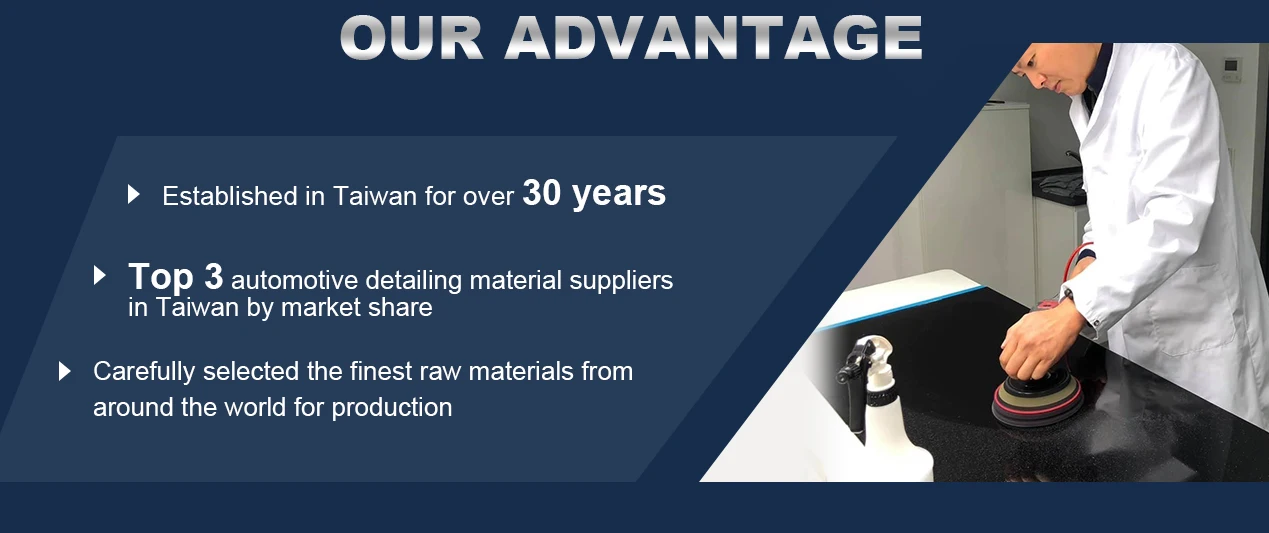 OUR ADVANTAGE

Established in Taiwan for over 30 years

Top 3 automotive detailing material suppliers in Taiwan by market share

Carefully selected the finest raw materials from around the world for production